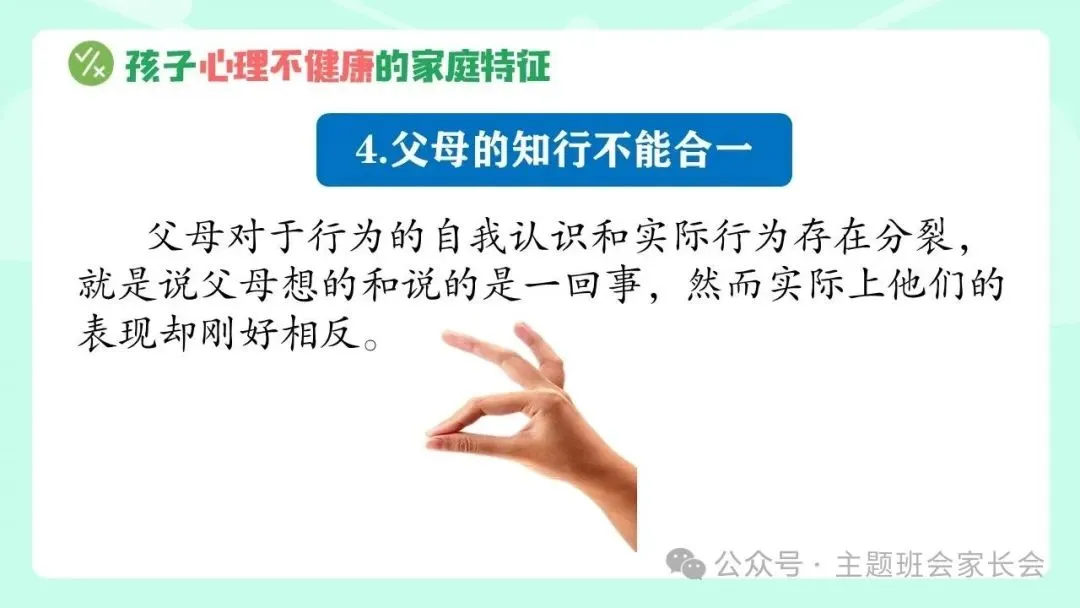 孩子心理不健康的家庭特征

4.父母的知行不能合一

父母对于行为的自我认识和实际行为存在分裂，就是说父母想的和说的是一回事，然而实际上他们的表现却刚好相反。

公众号 · 主题班会家长会